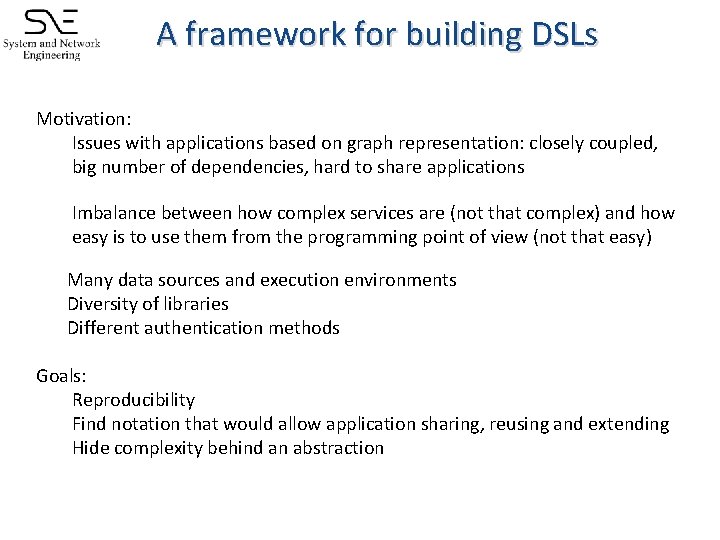 SNE
System and Network Engineering

A framework for building DSLs

Motivation:
Issues with applications based on graph representation: closely coupled, big number of dependencies, hard to share applications

Imbalance between how complex services are (not that complex) and how easy is to use them from the programming point of view (not that easy)

Many data sources and execution environments
Diversity of libraries
Different authentication methods

Goals:
Reproducibility
Find notation that would allow application sharing, reusing and extending
Hide complexity behind an abstraction